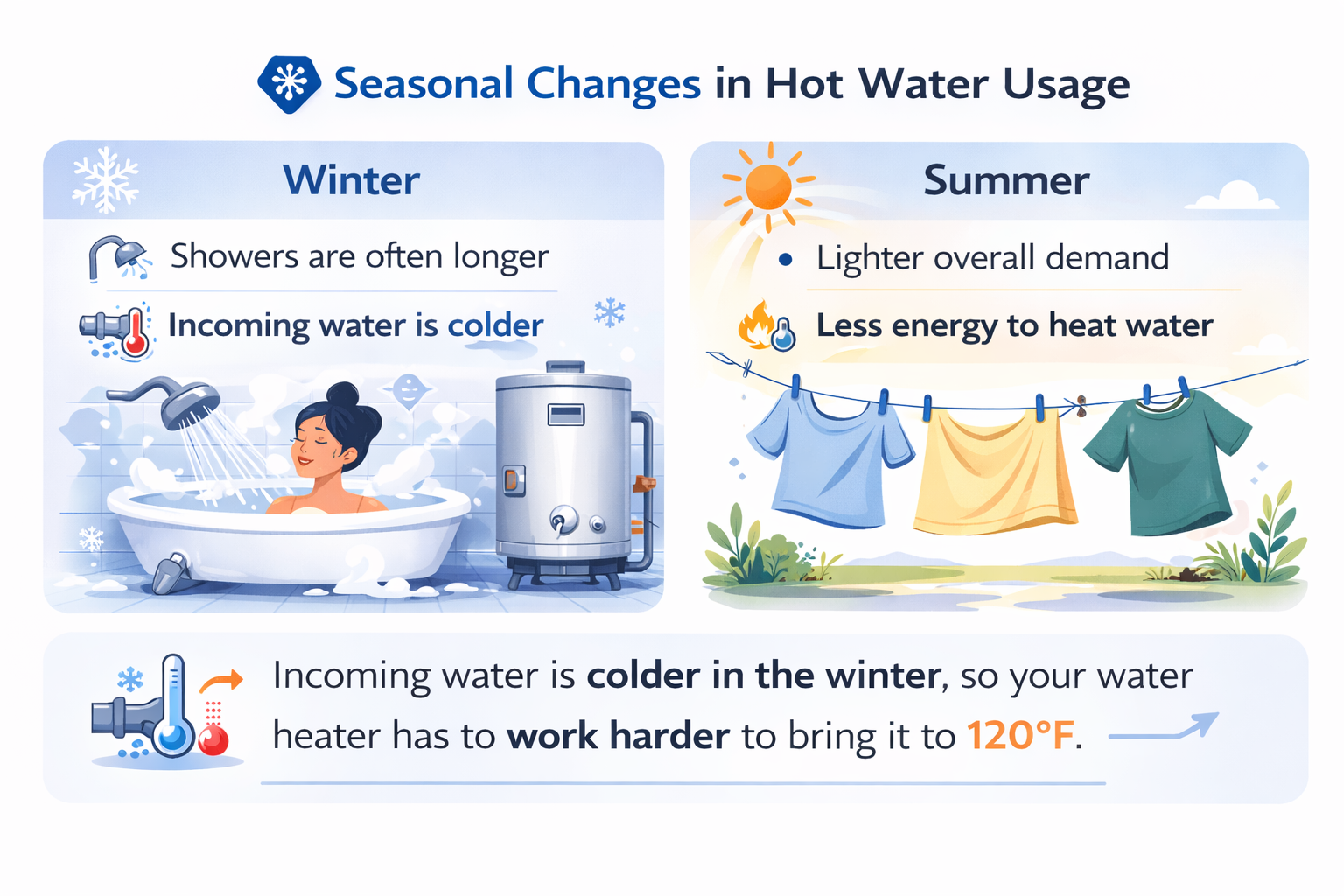 Seasonal Changes in Hot Water Usage

Winter

Showers are often longer

Incoming water is colder

Summer

• Lighter overall demand

Less energy to heat water

Incoming water is colder in the winter, so your water heater has to work harder to bring it to 120°F.